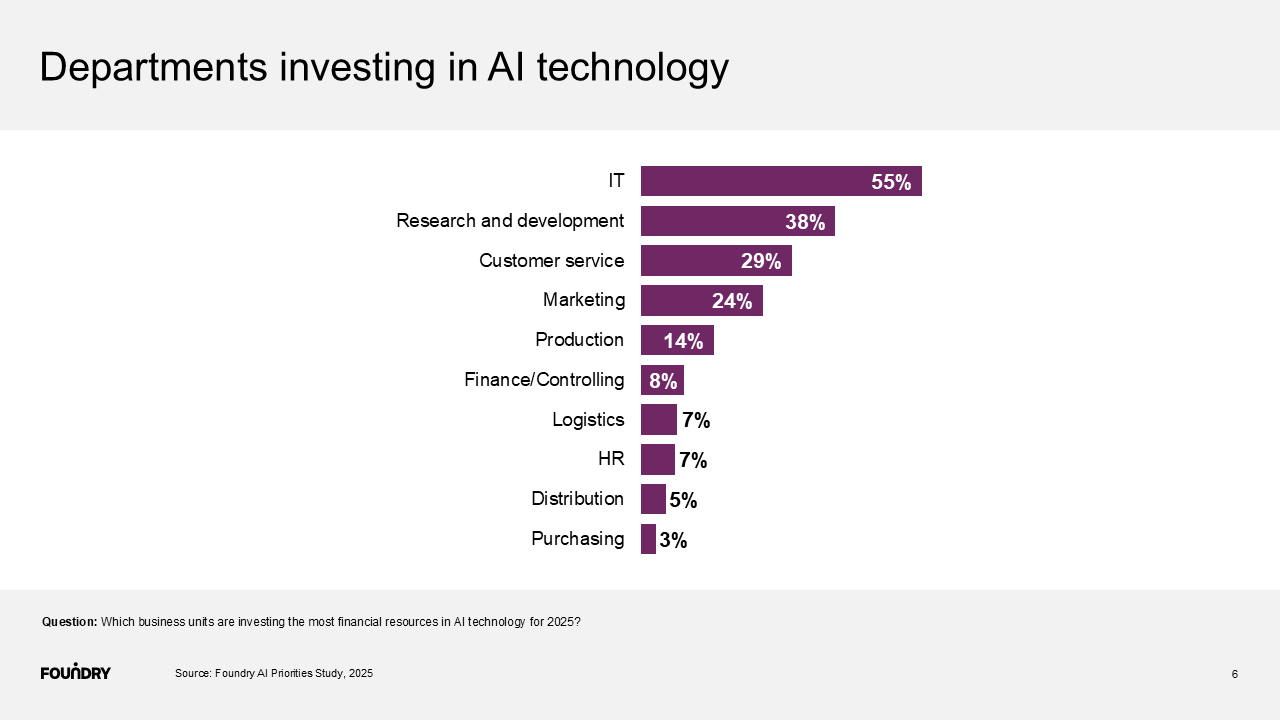 Departments investing in AI technology

IT 55%
Research and development 38%
Customer service 29%
Marketing 24%
Production 14%
Finance/Controlling 8%
Logistics 7%
HR 7%
Distribution 5%
Purchasing 3%

**Question:** Which business units are investing the most financial resources in AI technology for 2025?

FOUNDRY

Source: Foundry AI Priorities Study, 2025

6